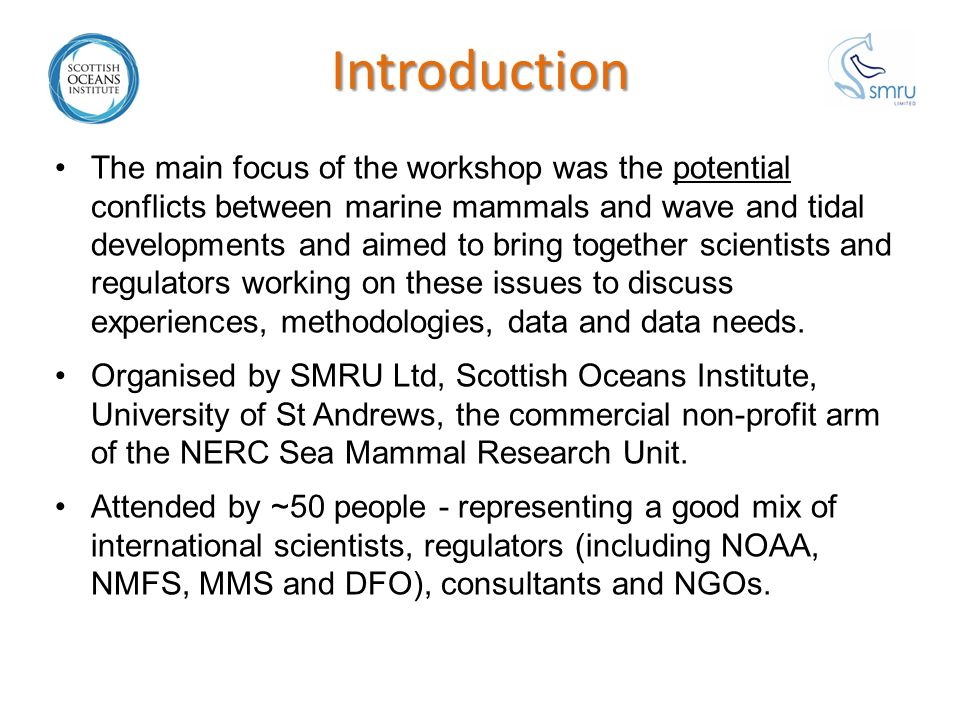 SCOTTISH OCEANS INSTITUTE

Introduction

smru LIMITED

• The main focus of the workshop was the potential conflicts between marine mammals and wave and tidal developments and aimed to bring together scientists and regulators working on these issues to discuss experiences, methodologies, data and data needs.

• Organised by SMRU Ltd, Scottish Oceans Institute, University of St Andrews, the commercial non-profit arm of the NERC Sea Mammal Research Unit.

• Attended by ~50 people - representing a good mix of international scientists, regulators (including NOAA, NMFS, MMS and DFO), consultants and NGOs.